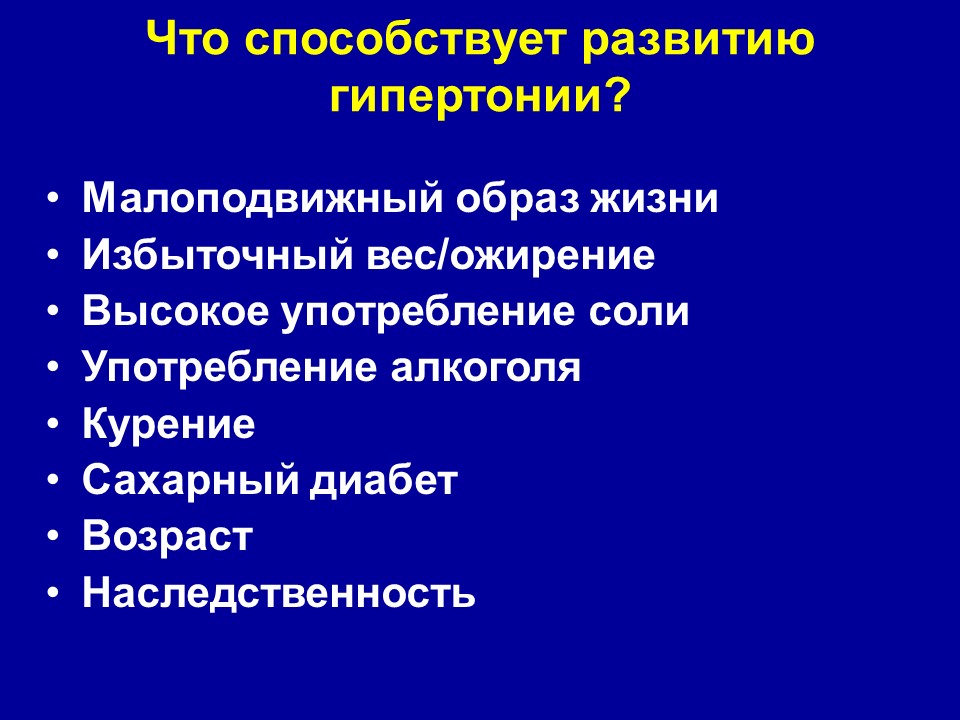 Что способствует развитию гипертонии?

• Малоподвижный образ жизни
• Избыточный вес/ожирение
• Высокое употребление соли
• Употребление алкоголя
• Курение
• Сахарный диабет
• Возраст
• Наследственность